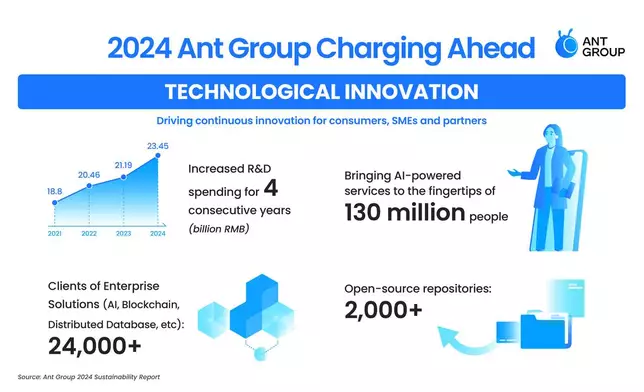 2024 Ant Group Charging Ahead

ANT GROUP

TECHNOLOGICAL INNOVATION

Driving continuous innovation for consumers, SMEs and partners

18.8
20.46
21.19
23.45
2021
2022
2023
2024

Increased R&D spending for 4 consecutive years (billion RMB)

Bringing AI-powered services to the fingertips of 130 million people

Clients of Enterprise Solutions (AI, Blockchain, Distributed Database, etc): 24,000+

Open-source repositories: 2,000+

Source: Ant Group 2024 Sustainability Report